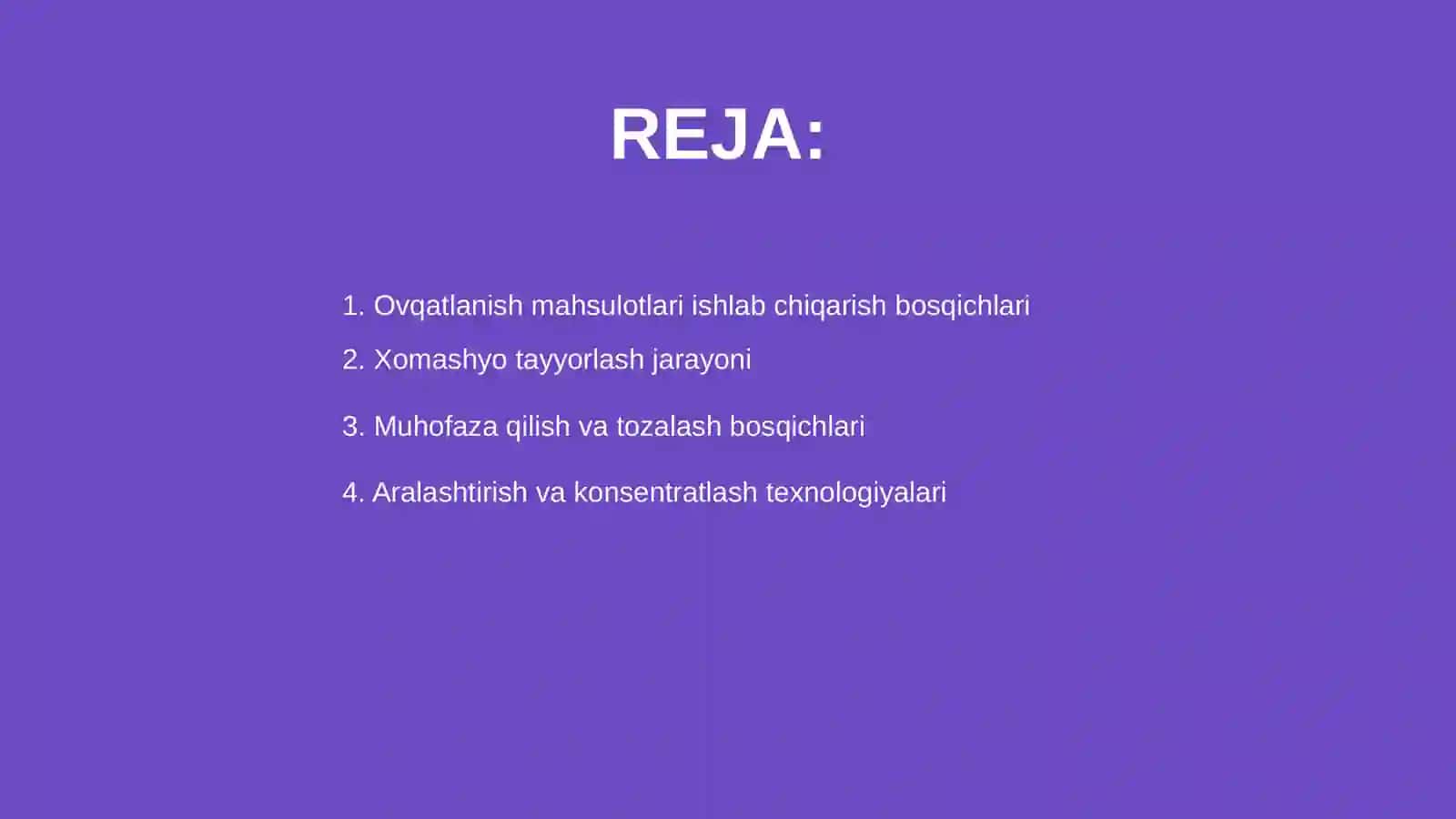 REJA:

1. Ovqatlanish mahsulotlari ishlab chiqarish bosqichlari

2. Xomashyo tayyorlash jarayoni

3. Muhofaza qilish va tozalash bosqichlari

4. Aralashtirish va konsentratlash texnologiyalari